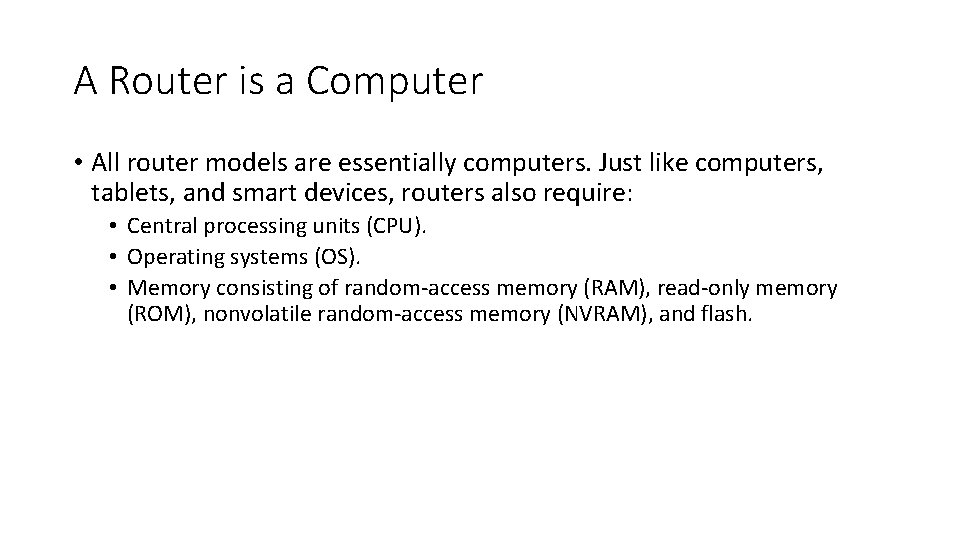 A Router is a Computer

• All router models are essentially computers. Just like computers, tablets, and smart devices, routers also require:
  • Central processing units (CPU).
  • Operating systems (OS).
  • Memory consisting of random-access memory (RAM), read-only memory (ROM), nonvolatile random-access memory (NVRAM), and flash.